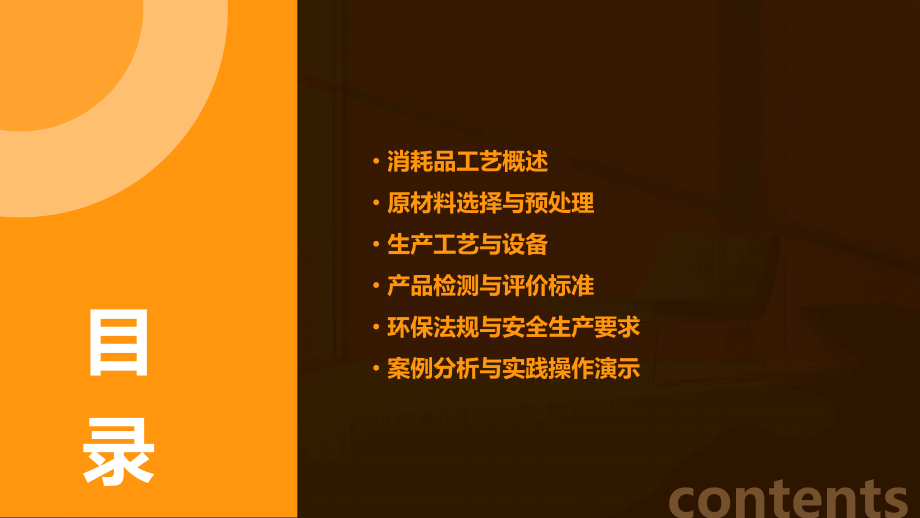 目录

• 消耗品工艺概述
• 原材料选择与预处理
• 生产工艺与设备
• 产品检测与评价标准
• 环保法规与安全生产要求
• 案例分析与实践操作演示

contents